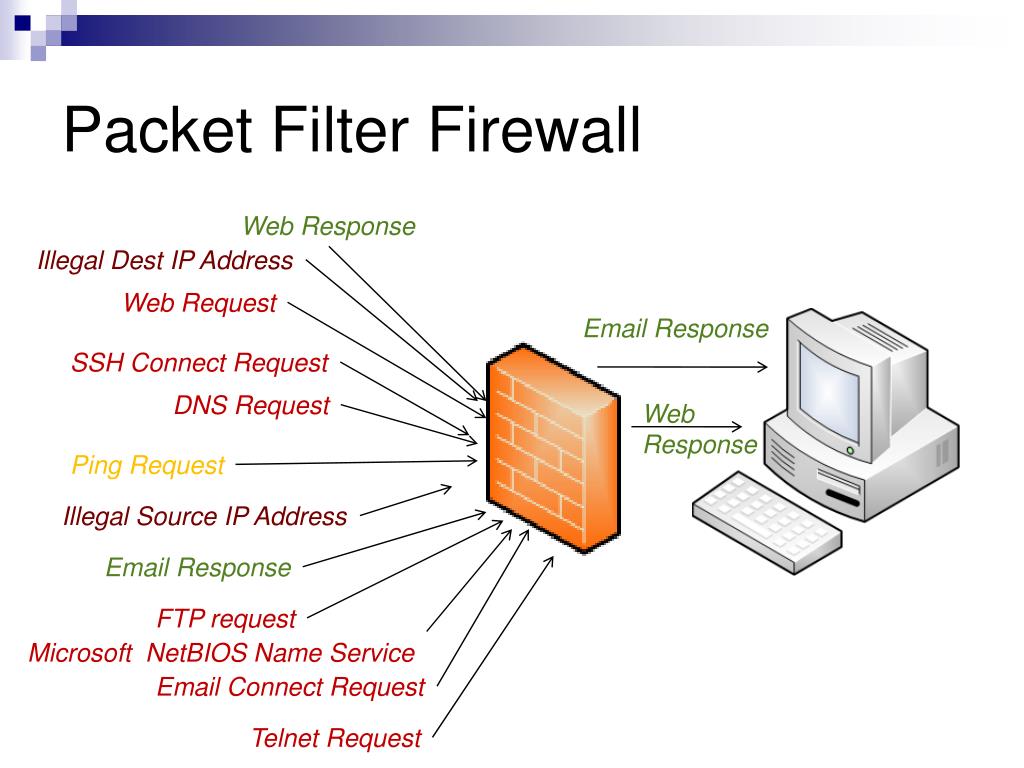 Packet Filter Firewall

Web Response
Illegal Dest IP Address
Web Request
SSH Connect Request
DNS Request
Ping Request
Illegal Source IP Address
Email Response
FTP request
Microsoft NetBIOS Name Service
Email Connect Request
Telnet Request

Email Response
Web Response